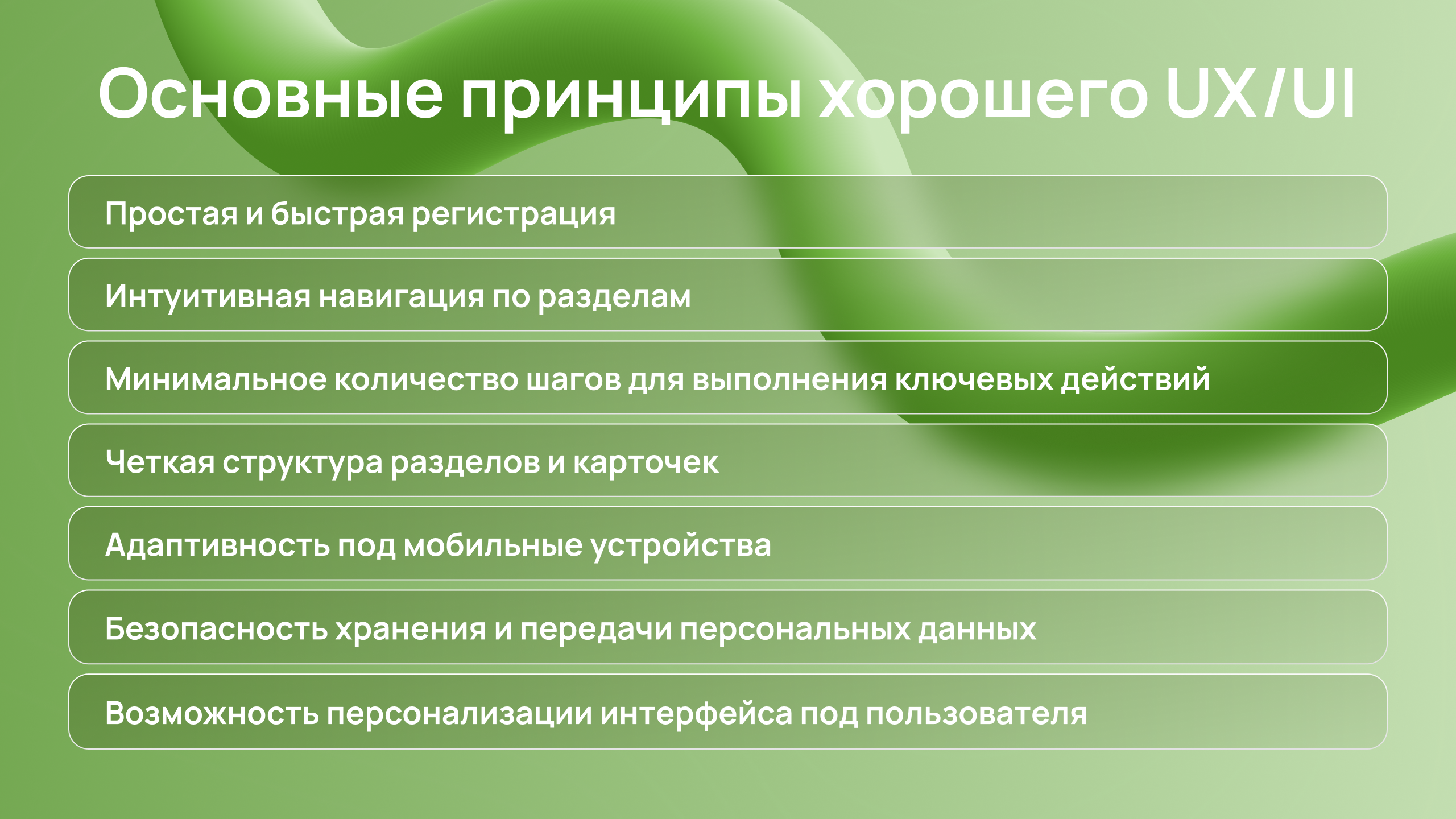 Основные принципы хорошего UX/UI

Простая и быстрая регистрация

Интуитивная навигация по разделам

Минимальное количество шагов для выполнения ключевых действий

Четкая структура разделов и карточек

Адаптивность под мобильные устройства

Безопасность хранения и передачи персональных данных

Возможность персонализации интерфейса под пользователя